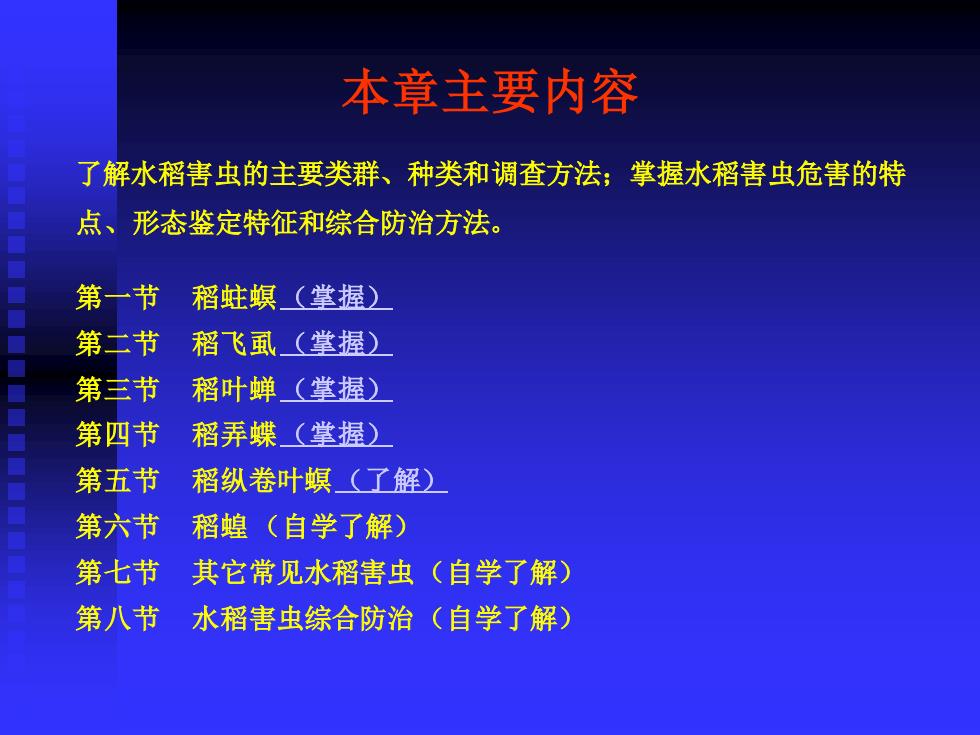 本章主要内容

了解水稻害虫的主要类群、种类和调查方法；掌握水稻害虫危害的特点、形态鉴定特征和综合防治方法。

第一节　稻蛀螟（掌握）
第二节　稻飞虱（掌握）
第三节　稻叶蝉（掌握）
第四节　稻弄蝶（掌握）
第五节　稻纵卷叶螟（了解）
第六节　稻蝗（自学了解）
第七节　其它常见水稻害虫（自学了解）
第八节　水稻害虫综合防治（自学了解）